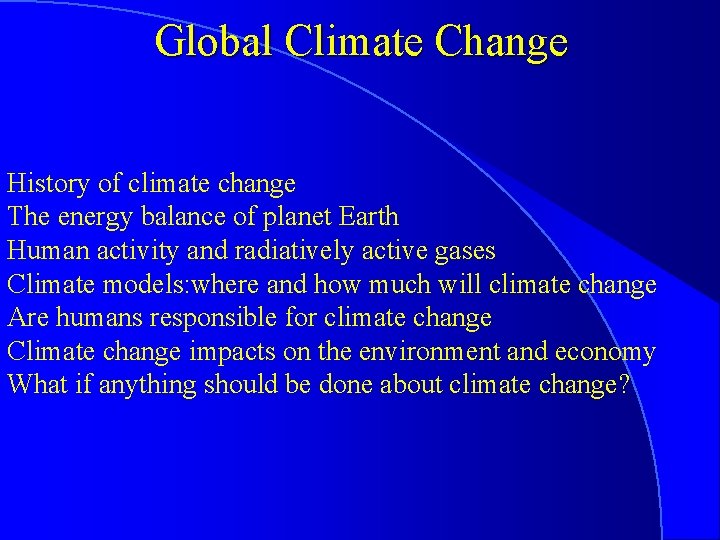 Global Climate Change

History of climate change
The energy balance of planet Earth
Human activity and radiatively active gases
Climate models:where and how much will climate change
Are humans responsible for climate change
Climate change impacts on the environment and economy
What if anything should be done about climate change?